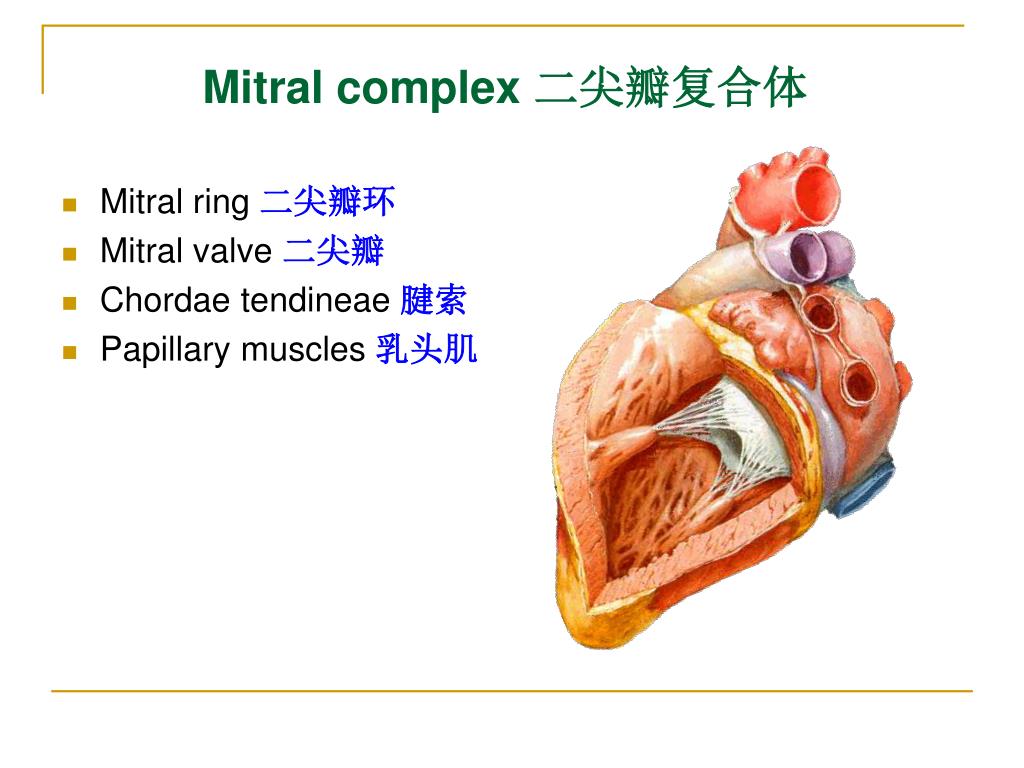 Mitral complex 二尖瓣复合体

- Mitral ring 二尖瓣环
- Mitral valve 二尖瓣
- Chordae tendineae 腱索
- Papillary muscles 乳头肌